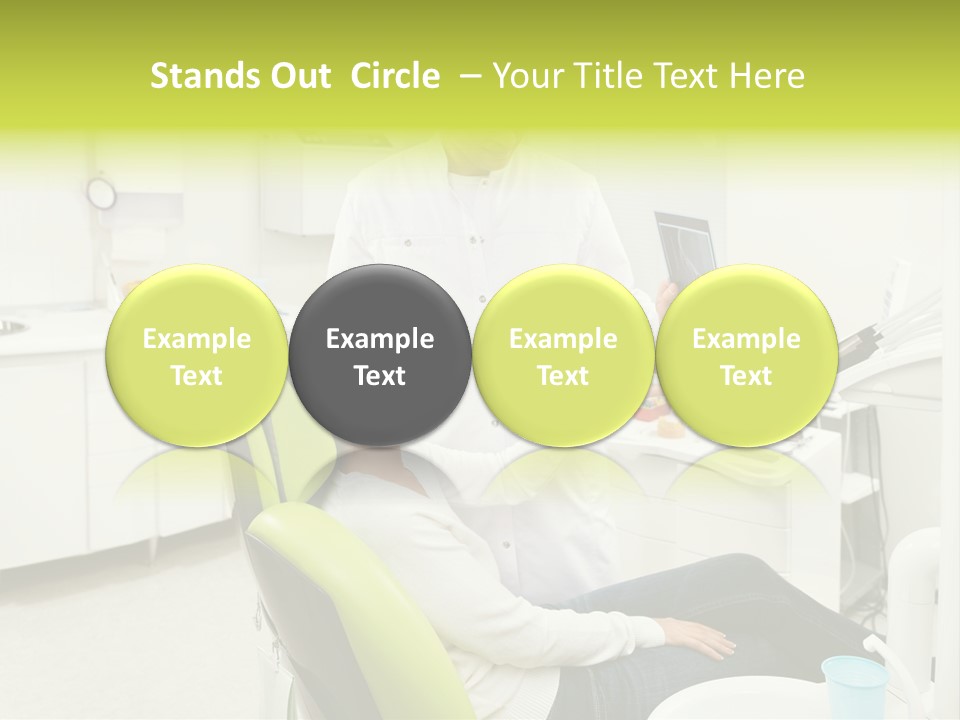 Stands Out Circle – Your Title Text Here

Example Text

Example Text

Example Text

Example Text